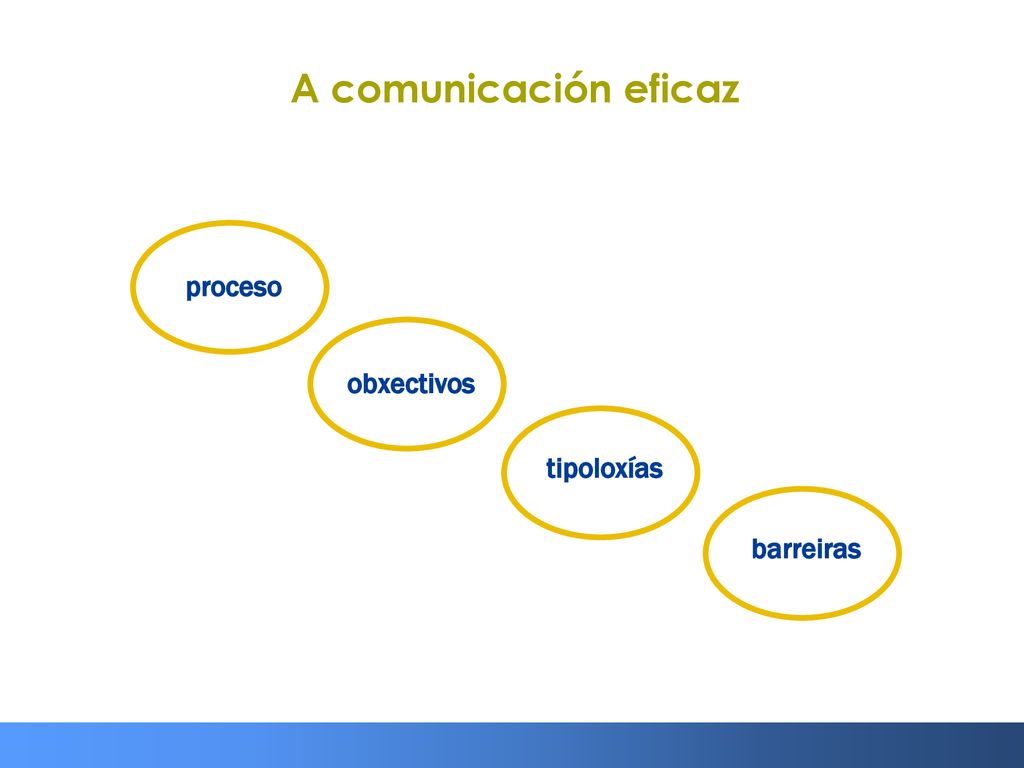 A comunicación eficaz

proceso

obxectivos

tipoloxías

barreiras